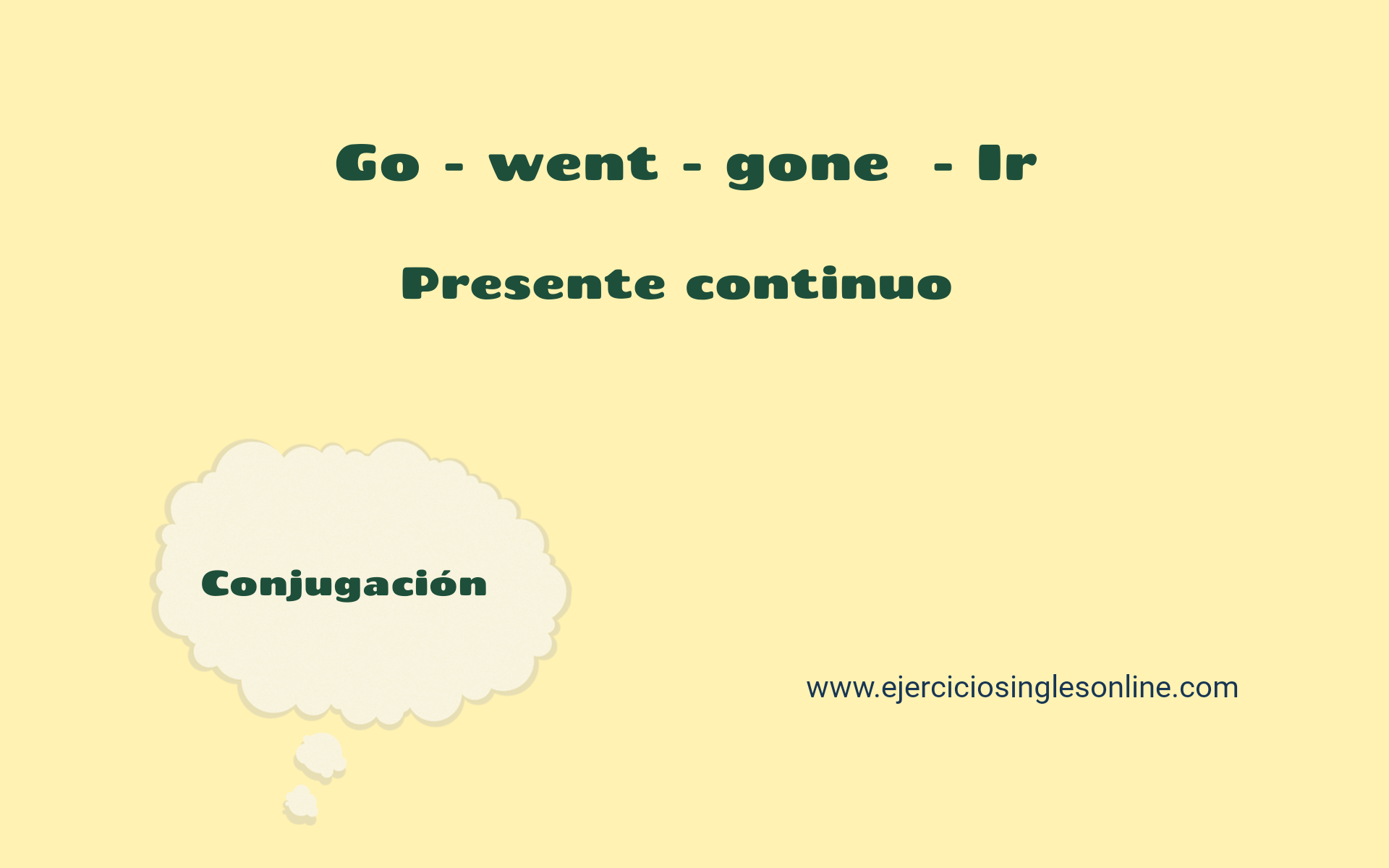 Go - went - gone - Ir

Presente continuo

Conjugación

www.ejerciciosinglesonline.com